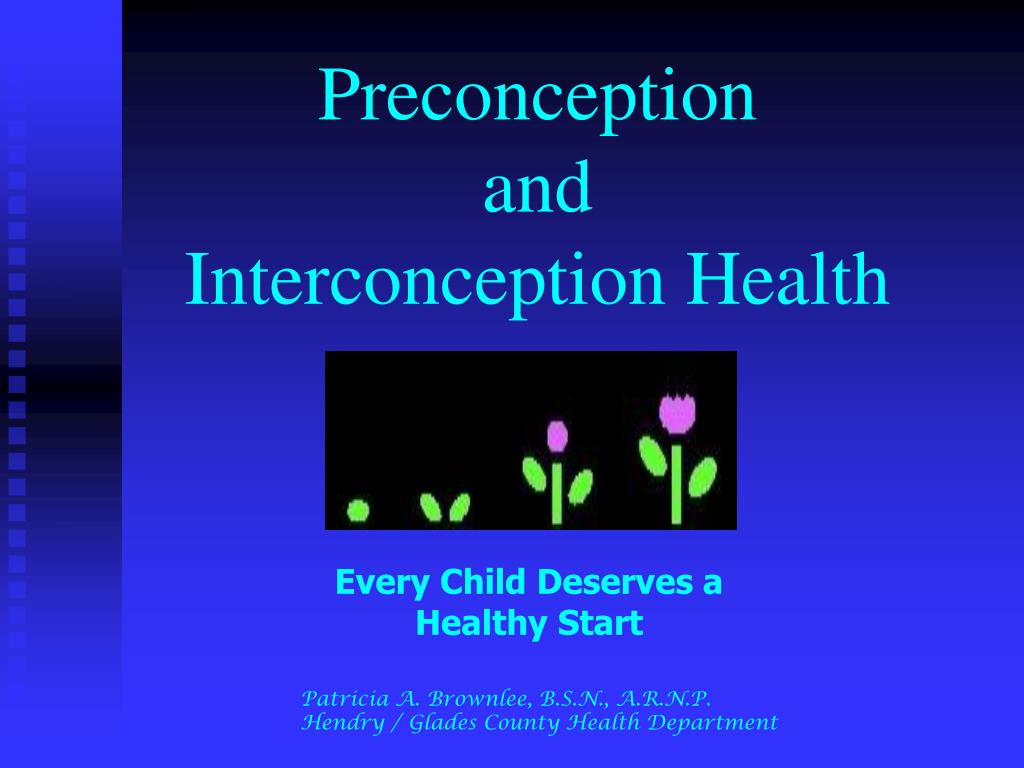 Preconception and Interconception Health

Every Child Deserves a Healthy Start

Patricia A. Brownlee, B.S.N., A.R.N.P.
Hendry / Glades County Health Department